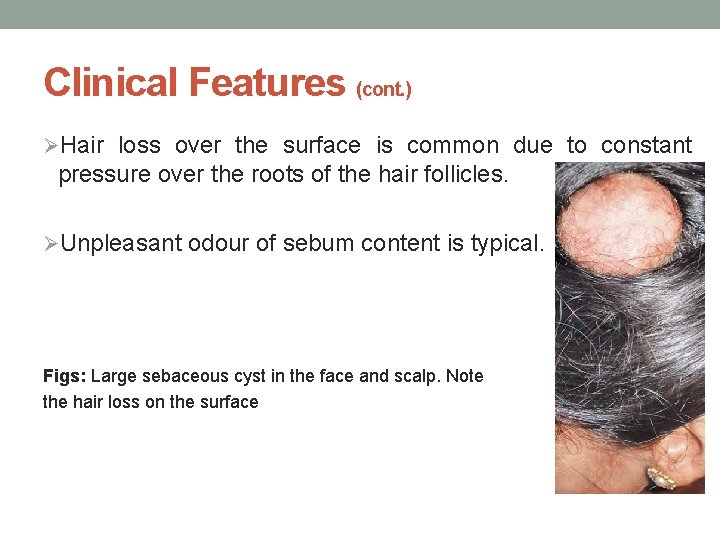 Clinical Features (cont.)

➢Hair loss over the surface is common due to constant pressure over the roots of the hair follicles.

➢Unpleasant odour of sebum content is typical.

Figs: Large sebaceous cyst in the face and scalp. Note the hair loss on the surface